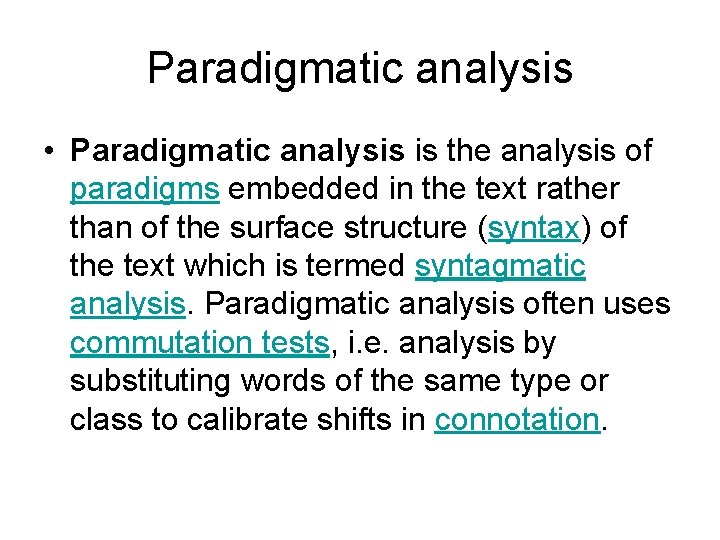 Paradigmatic analysis

• Paradigmatic analysis is the analysis of paradigms embedded in the text rather than of the surface structure (syntax) of the text which is termed syntagmatic analysis. Paradigmatic analysis often uses commutation tests, i.e. analysis by substituting words of the same type or class to calibrate shifts in connotation.